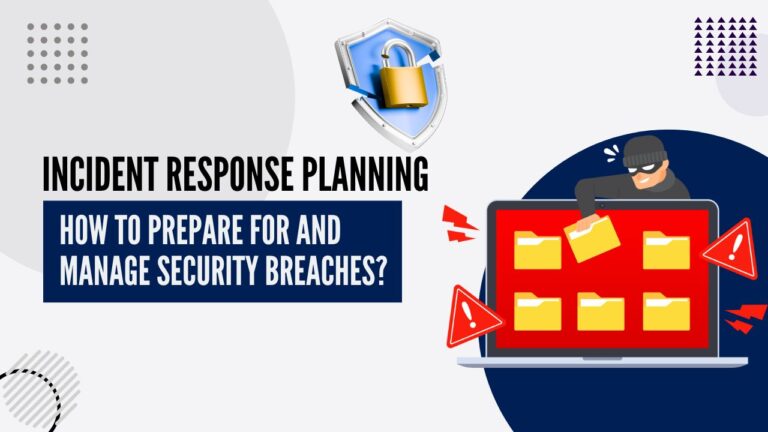 INCIDENT RESPONSE PLANNING

HOW TO PREPARE FOR AND MANAGE SECURITY BREACHES?